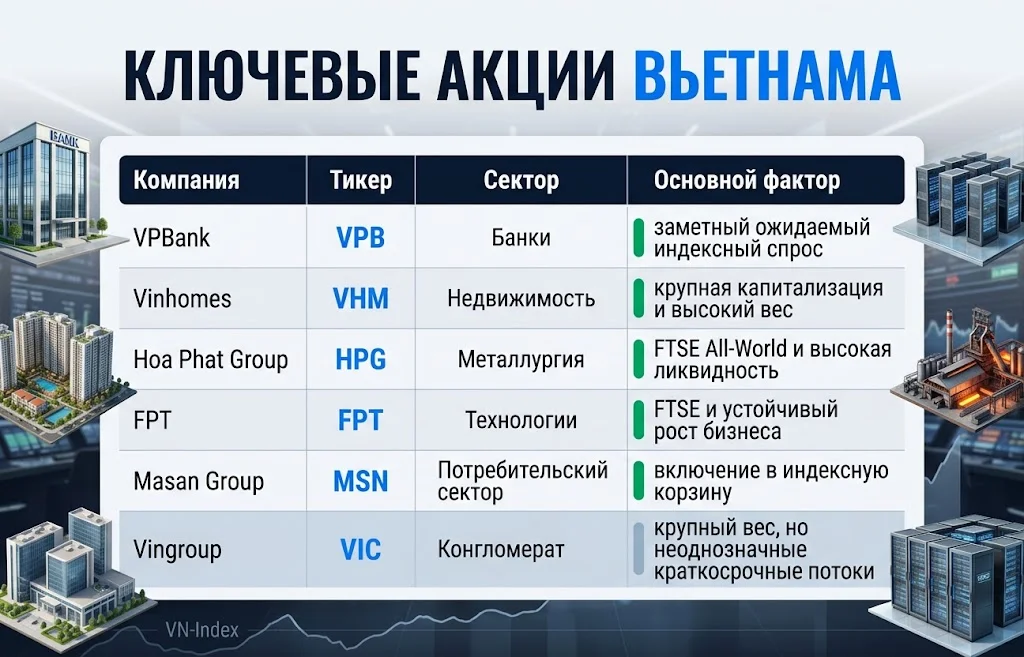 КЛЮЧЕВЫЕ АКЦИИ ВЬЕТНАМА

BANK

| Компания | Тикер | Сектор | Основной фактор |
|---|---|---|---|
| VPBank | VPB | Банки | заметный ожидаемый индексный спрос |
| Vinhomes | VHM | Недвижимость | крупная капитализация и высокий вес |
| Hoa Phat Group | HPG | Металлургия | FTSE All-World и высокая ликвидность |
| FPT | FPT | Технологии | FTSE и устойчивый рост бизнеса |
| Masan Group | MSN | Потребительский сектор | включение в индексную корзину |
| Vingroup | VIC | Конгломерат | крупный вес, но неоднозначные краткосрочные потоки |

VN-Index